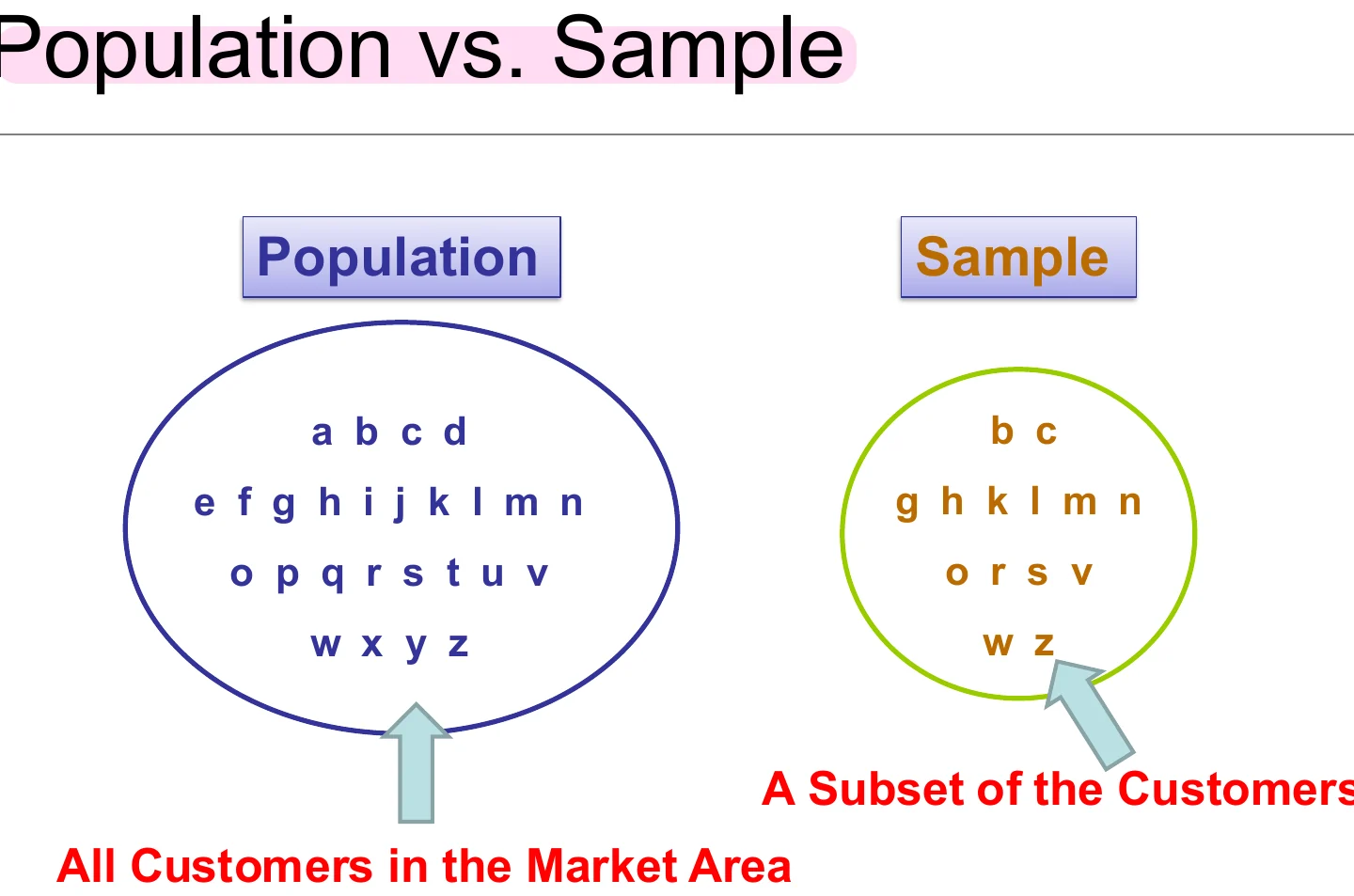 Population vs. Sample

Population

a b c d
e f g h i j k l m n
o p q r s t u v
w x y z

All Customers in the Market Area

Sample

b c
g h k l m n
o r s v
w z

A Subset of the Customers